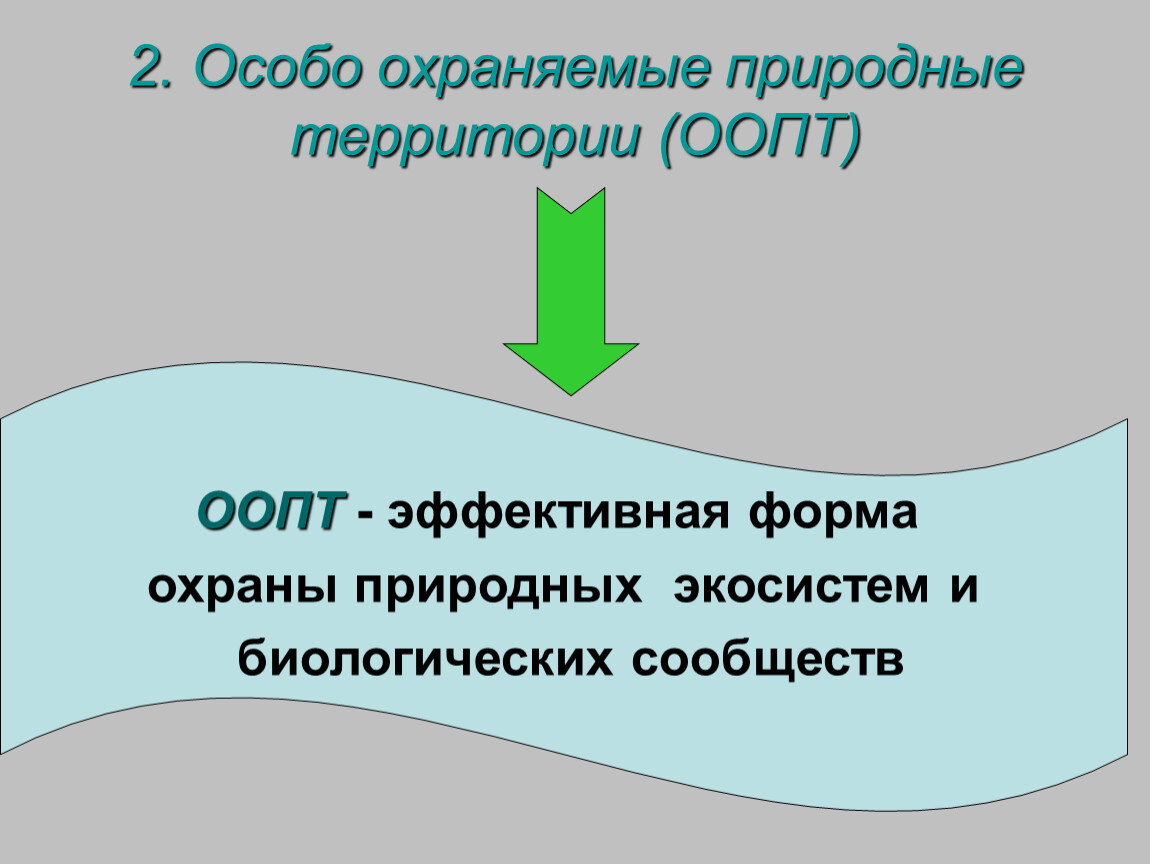 2. Особо охраняемые природные территории (ООПТ)

ООПТ - эффективная форма охраны природных экосистем и биологических сообществ